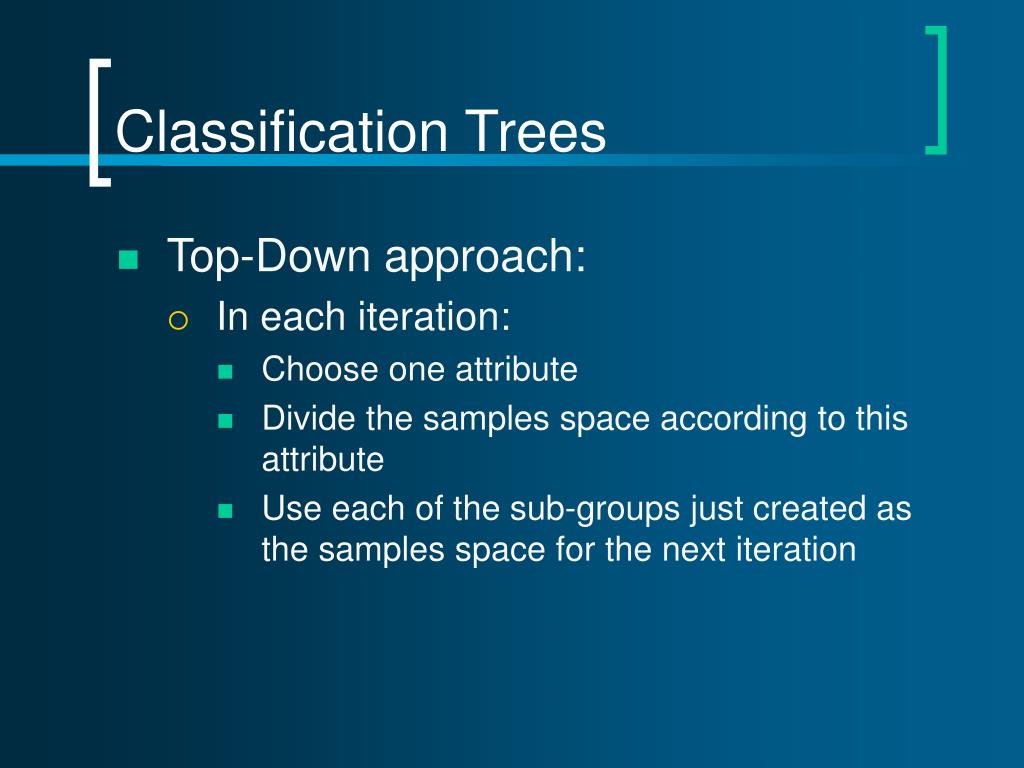 Classification Trees

Top-Down approach:

In each iteration:

Choose one attribute

Divide the samples space according to this attribute

Use each of the sub-groups just created as the samples space for the next iteration